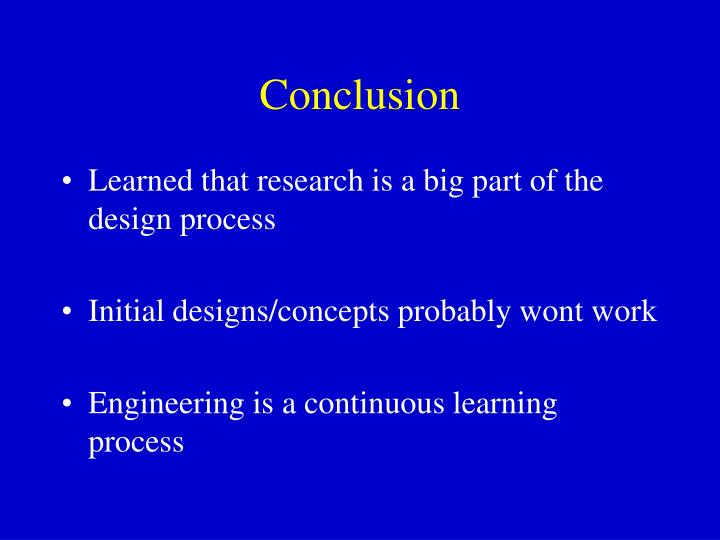 Conclusion

• Learned that research is a big part of the design process

• Initial designs/concepts probably wont work

• Engineering is a continuous learning process